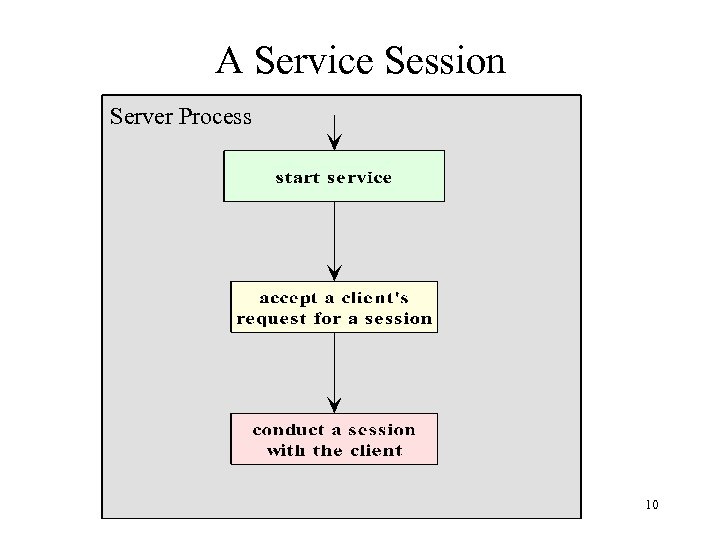 A Service Session

Server Process

start service

accept a client's request for a session

conduct a session with the client

10